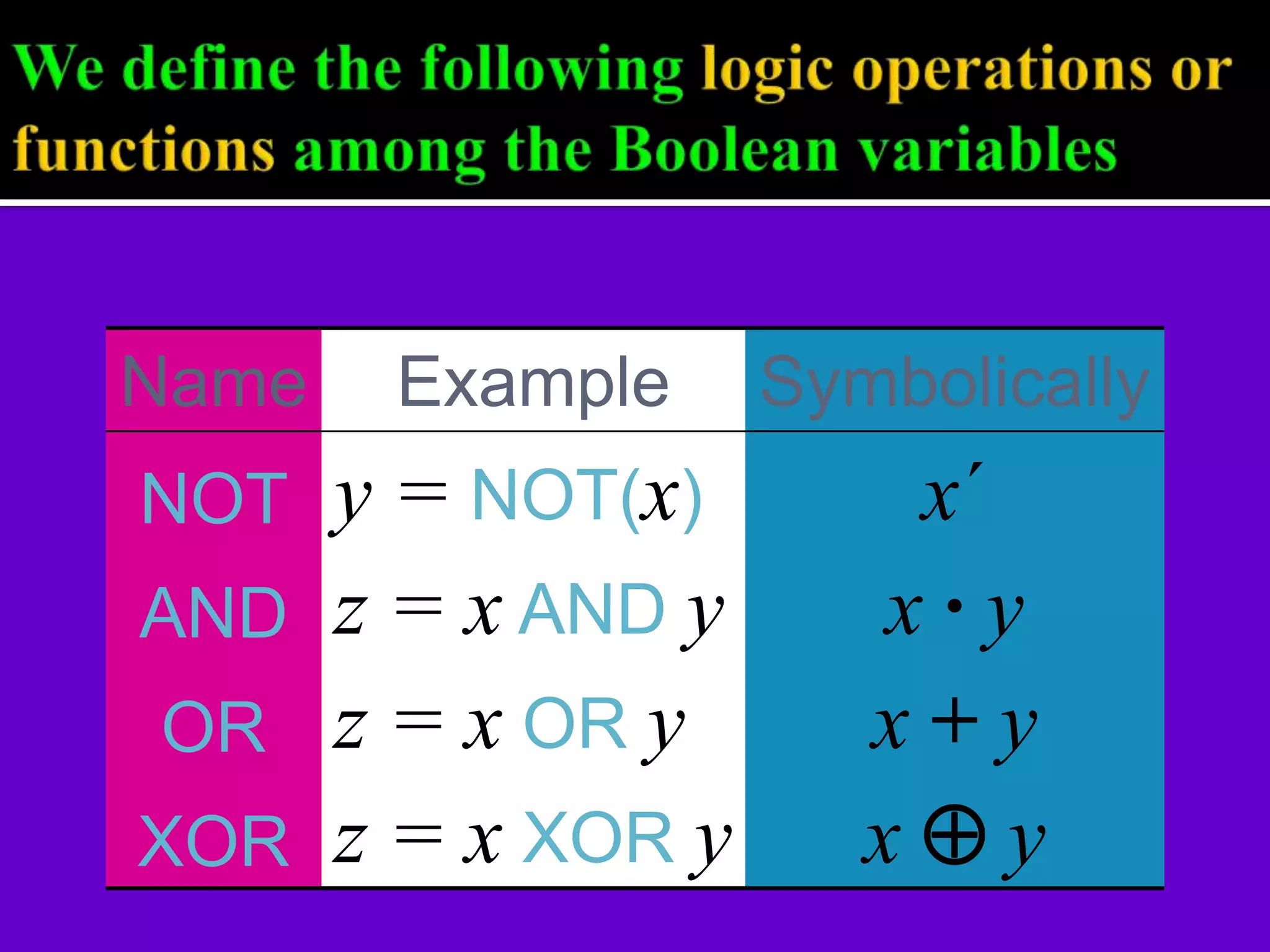 We define the following logic operations or functions among the Boolean variables

| Name | Example | Symbolically |
|---|---|---|
| NOT | $y = \text{NOT}(x)$ | $x'$ |
| AND | $z = x \text{ AND } y$ | $x \cdot y$ |
| OR | $z = x \text{ OR } y$ | $x + y$ |
| XOR | $z = x \text{ XOR } y$ | $x \oplus y$ |